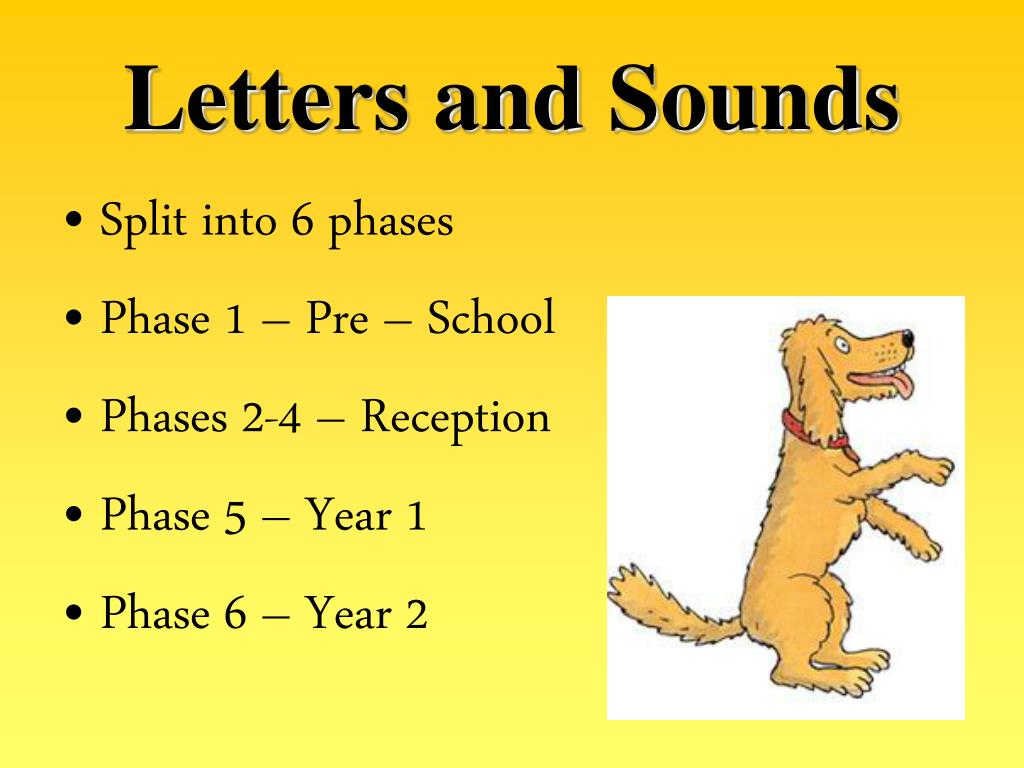 Letters and Sounds

• Split into 6 phases
• Phase 1 – Pre – School
• Phases 2-4 – Reception
• Phase 5 – Year 1
• Phase 6 – Year 2